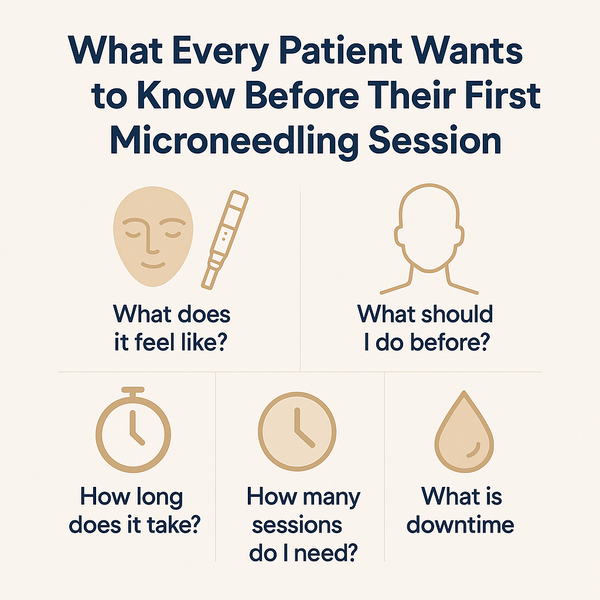 What Every Patient Wants to Know Before Their First Microneedling Session

What does it feel like?

What should I do before?

How long does it take?

How many sessions do I need?

What is downtime